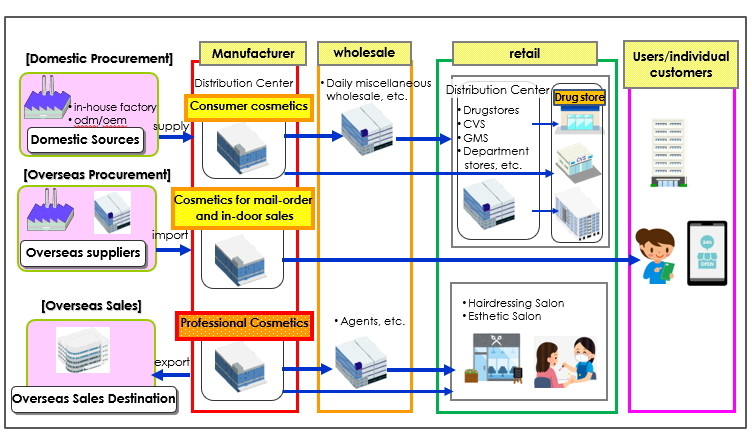 [Domestic Procurement]

• in-house factory
• odm/oem

Domestic Sources

supply

[Overseas Procurement]

Overseas suppliers

import

[Overseas Sales]

Overseas Sales Destination

export

Manufacturer

Distribution Center

Consumer cosmetics

Cosmetics for mail-order and in-door sales

Professional Cosmetics

wholesale

• Daily miscellaneous wholesale, etc.

• Agents, etc.

retail

Distribution Center

• Drugstores
• CVS
• GMS
• Department stores, etc.

Drug store

CVS

• Hairdressing Salon
• Esthetic Salon

Users/individual customers

24h

OPEN